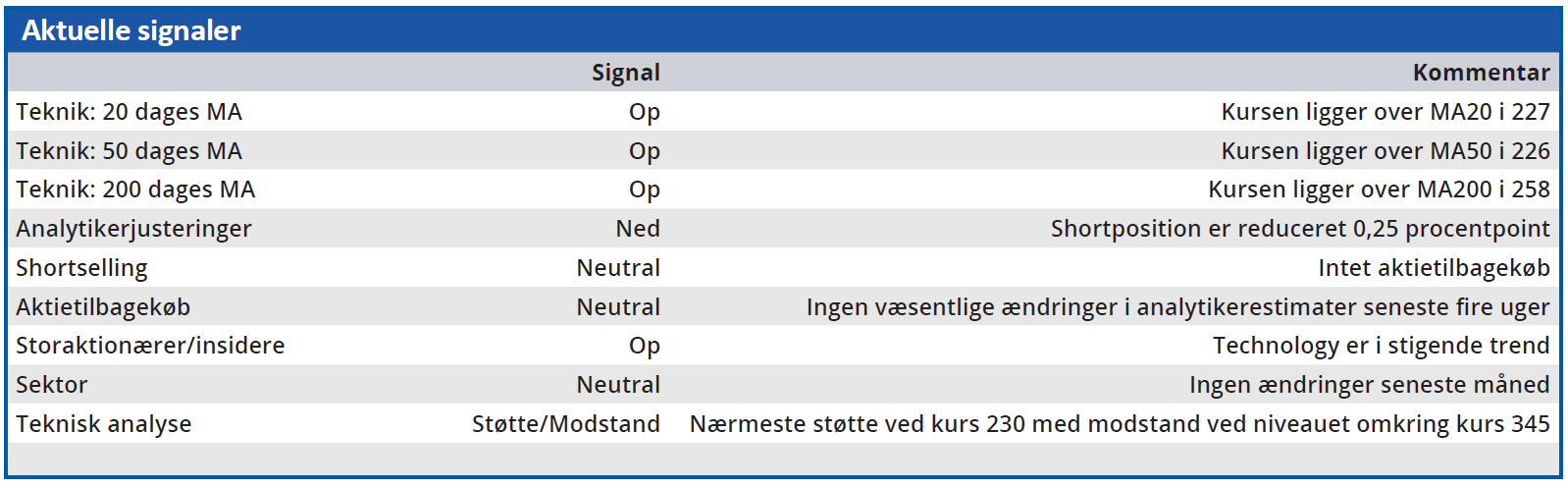 Aktuelle signaler

| | Signal | Kommentar |
|---|---|---|
| Teknik: 20 dages MA | Op | Kursen ligger over MA20 i 227 |
| Teknik: 50 dages MA | Op | Kursen ligger over MA50 i 226 |
| Teknik: 200 dages MA | Op | Kursen ligger over MA200 i 258 |
| Analytikerjusteringer | Ned | Shortposition er reduceret 0,25 procentpoint |
| Shortselling | Neutral | Intet aktietilbagekøb |
| Aktietilbagekøb | Neutral | Ingen væsentlige ændringer i analytikerestimater seneste fire uger |
| Storaktionærer/insidere | Op | Technology er i stigende trend |
| Sektor | Neutral | Ingen ændringer seneste måned |
| Teknisk analyse | Støtte/Modstand | Nærmeste støtte ved kurs 230 med modstand ved niveauet omkring kurs 345 |